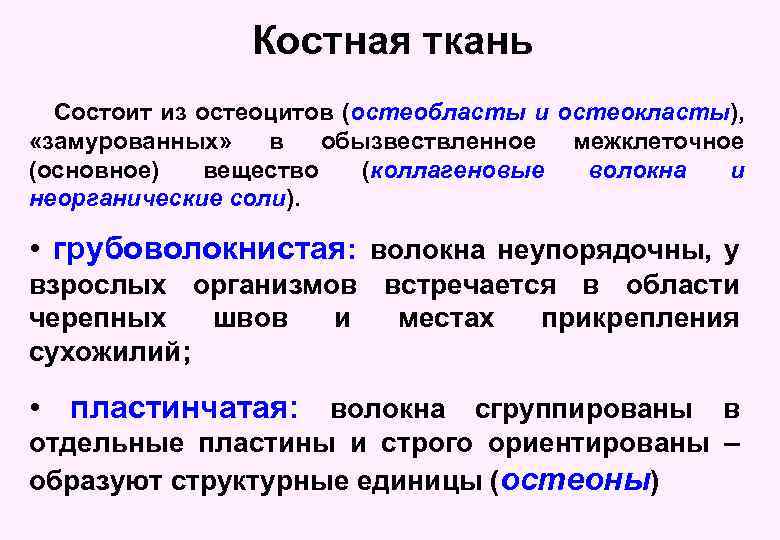 Костная ткань

Состоит из остеоцитов (остеобласты и остеокласты), «замурованных» в обызвествленное межклеточное (основное) вещество (коллагеновые волокна и неорганические соли).

• грубоволокнистая: волокна неупорядочны, у взрослых организмов встречается в области черепных швов и местах прикрепления сухожилий;

• пластинчатая: волокна сгруппированы в отдельные пластины и строго ориентированы – образуют структурные единицы (остеоны)